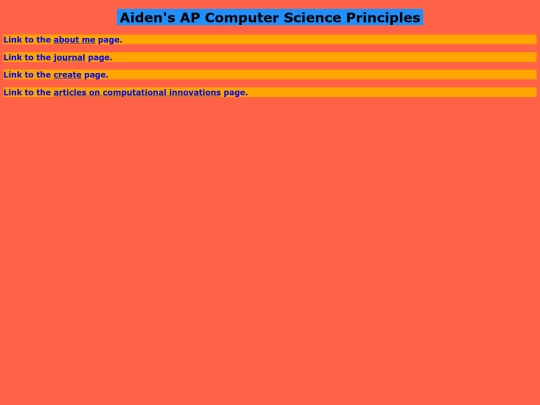 Aiden's AP Computer Science Principles

Link to the about me page.

Link to the journal page.

Link to the create page.

Link to the articles on computational innovations page.